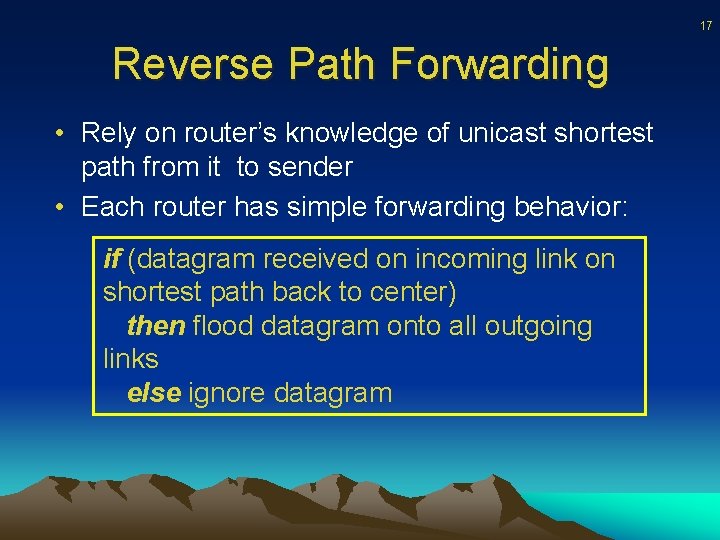 17

Reverse Path Forwarding

• Rely on router's knowledge of unicast shortest path from it to sender
• Each router has simple forwarding behavior:

if (datagram received on incoming link on shortest path back to center)
then flood datagram onto all outgoing links
else ignore datagram